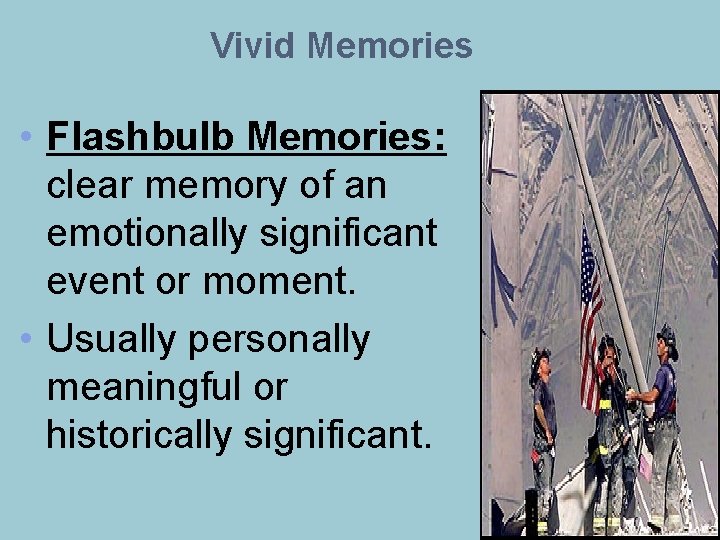 Vivid Memories

• Flashbulb Memories: clear memory of an emotionally significant event or moment.

• Usually personally meaningful or historically significant.